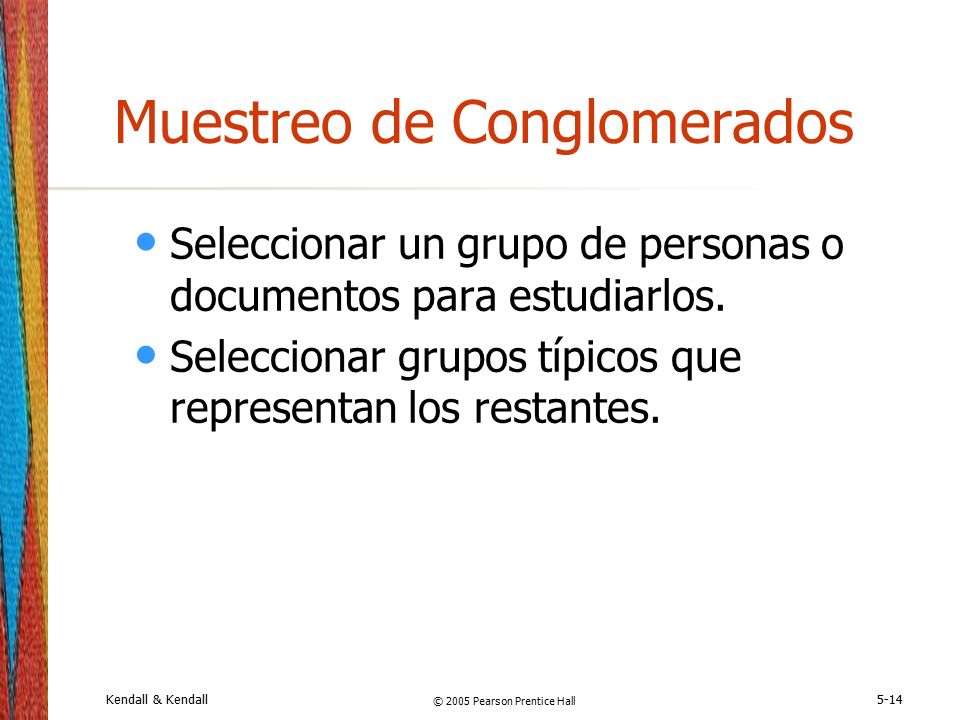 Muestreo de Conglomerados

• Seleccionar un grupo de personas o documentos para estudiarlos.
• Seleccionar grupos típicos que representan los restantes.

Kendall & Kendall
© 2005 Pearson Prentice Hall
5-14